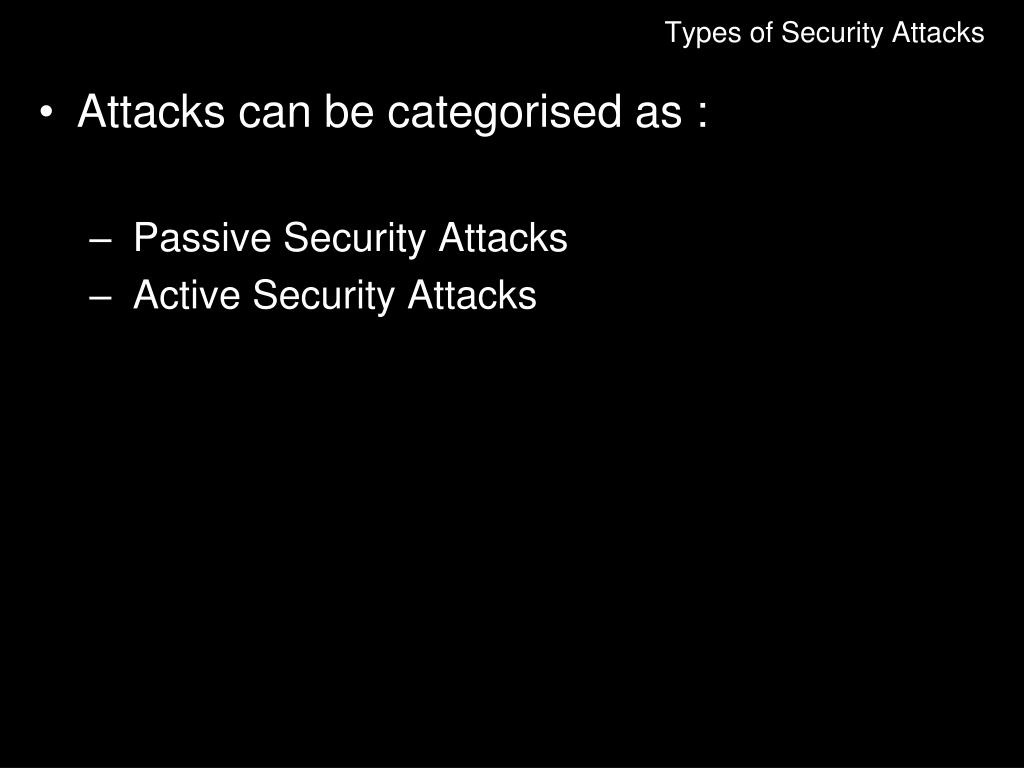 Types of Security Attacks

• Attacks can be categorised as :

– Passive Security Attacks
– Active Security Attacks